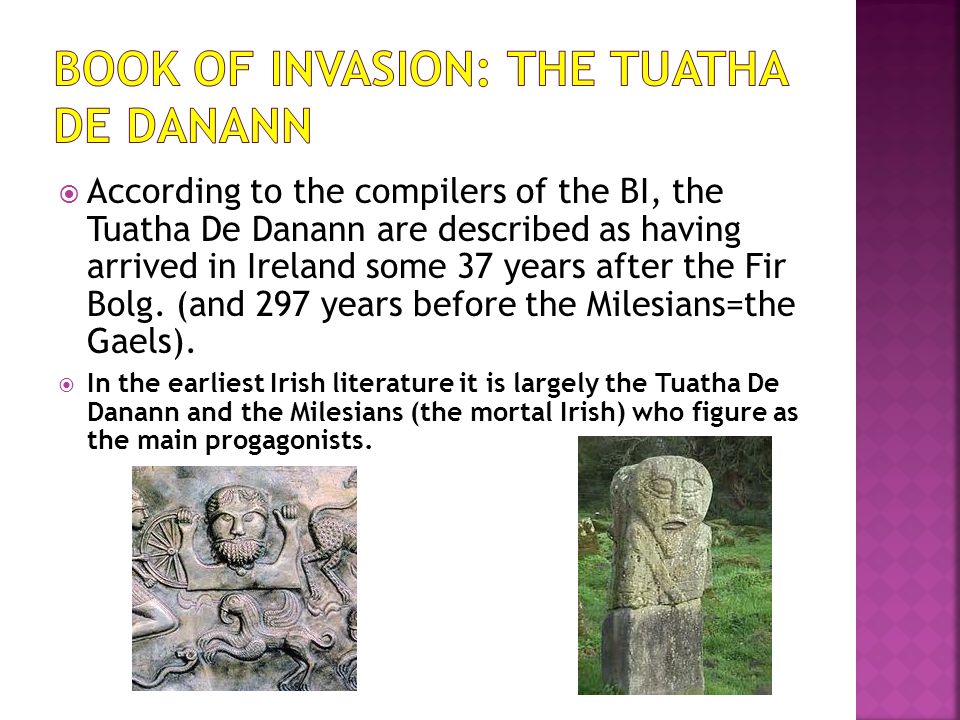 BOOK OF INVASION: THE TUATHA DE DANANN

According to the compilers of the BI, the Tuatha De Danann are described as having arrived in Ireland some 37 years after the Fir Bolg. (and 297 years before the Milesians=the Gaels).

In the earliest Irish literature it is largely the Tuatha De Danann and the Milesians (the mortal Irish) who figure as the main progagonists.